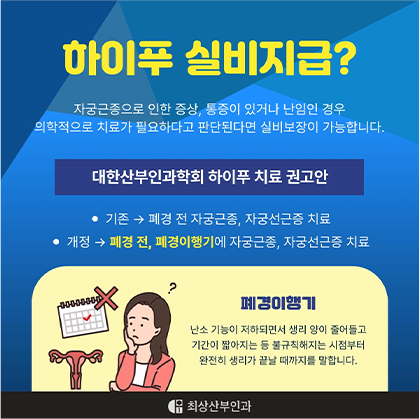 하이푸 실비지급?

자궁근종으로 인한 증상, 통증이 있거나 난임인 경우 의학적으로 치료가 필요하다고 판단된다면 실비보장이 가능합니다.

대한산부인과학회 하이푸 치료 권고안

• 기존 → 폐경 전 자궁근종, 자궁선근증 치료
• 개정 → 폐경 전, 폐경이행기에 자궁근종, 자궁선근증 치료

?

폐경이행기

난소 기능이 저하되면서 생리 양이 줄어들고 기간이 짧아지는 등 불규칙해지는 시점부터 완전히 생리가 끝날 때까지를 말합니다.

최상산부인과